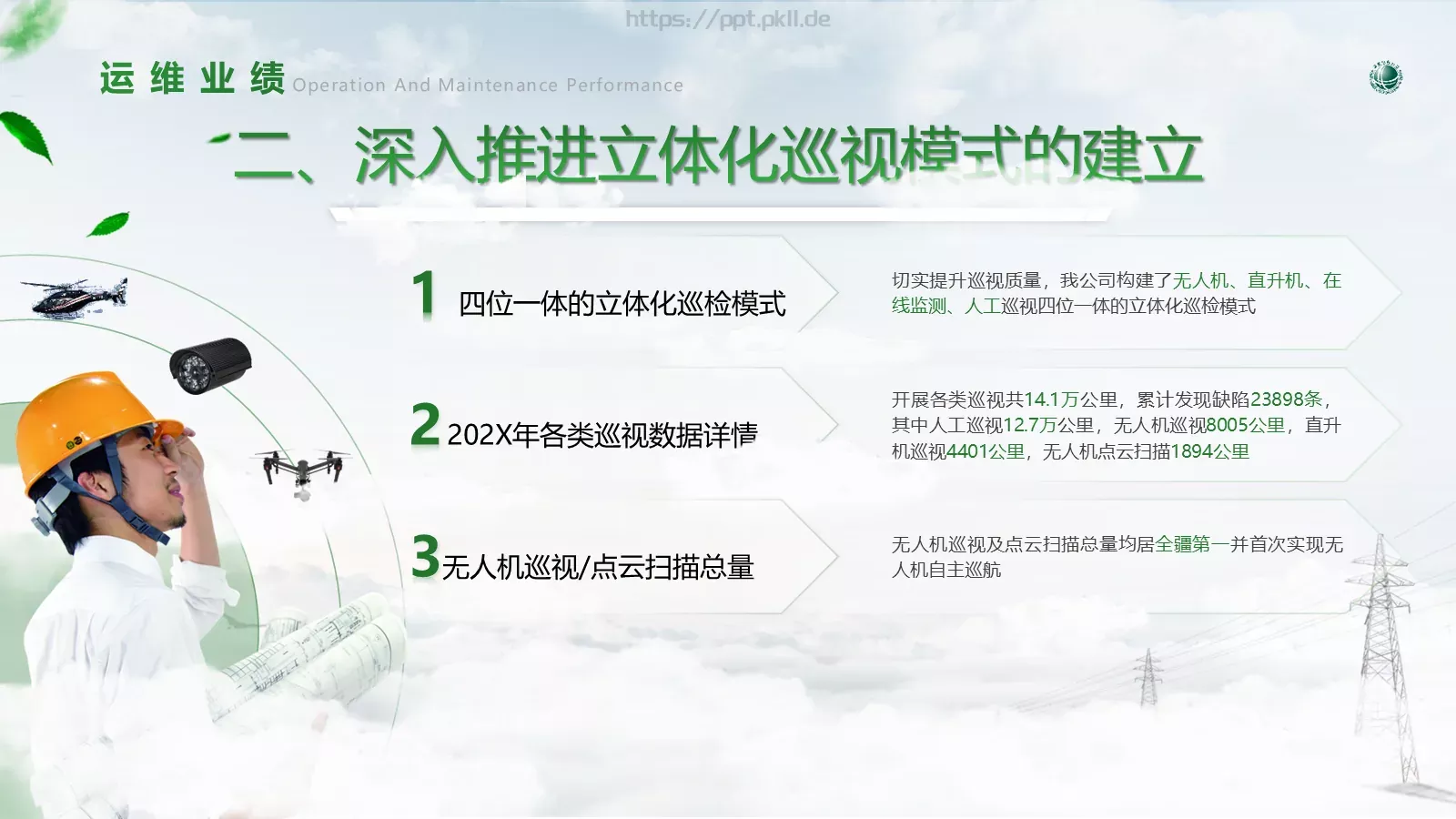 https://ppt.pkll.de

运维业绩 Operation And Maintenance Performance

二、深入推进立体化巡视模式的建立

1 四位一体的立体化巡检模式

切实提升巡视质量，我公司构建了无人机、直升机、在线监测、人工巡视四位一体的立体化巡检模式

2 202X年各类巡视数据详情

开展各类巡视共14.1万公里，累计发现缺陷23898条，其中人工巡视12.7万公里，无人机巡视8005公里，直升机巡视4401公里，无人机点云扫描1894公里

3 无人机巡视/点云扫描总量

无人机巡视及点云扫描总量均居全疆第一并首次实现无人机自主巡航